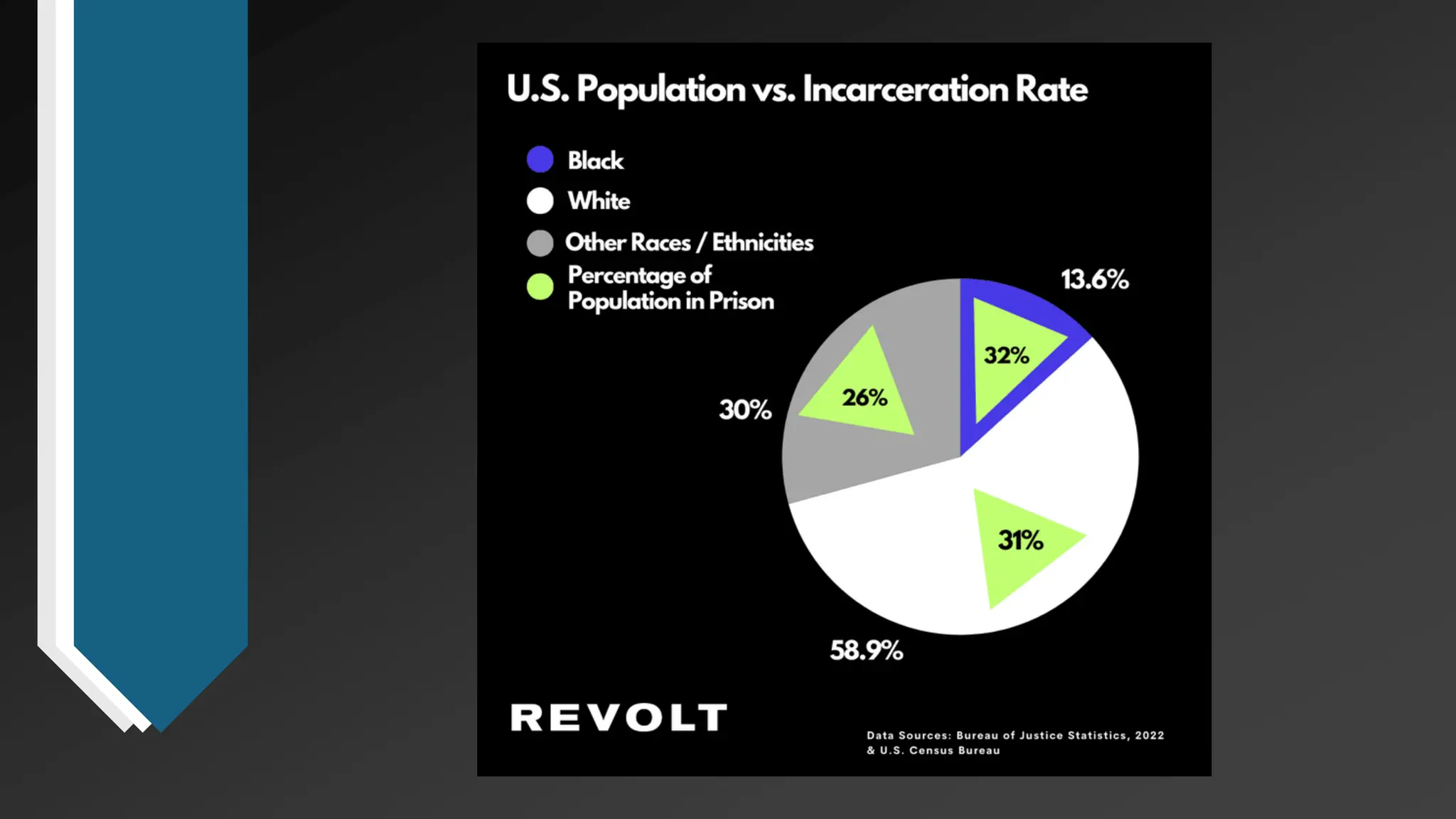 U.S. Population vs. Incarceration Rate

Black

White

Other Races / Ethnicities

Percentage of Population in Prison

13.6%

32%

26%

30%

31%

58.9%

REVOLT

Data Sources: Bureau of Justice Statistics, 2022 & U.S. Census Bureau